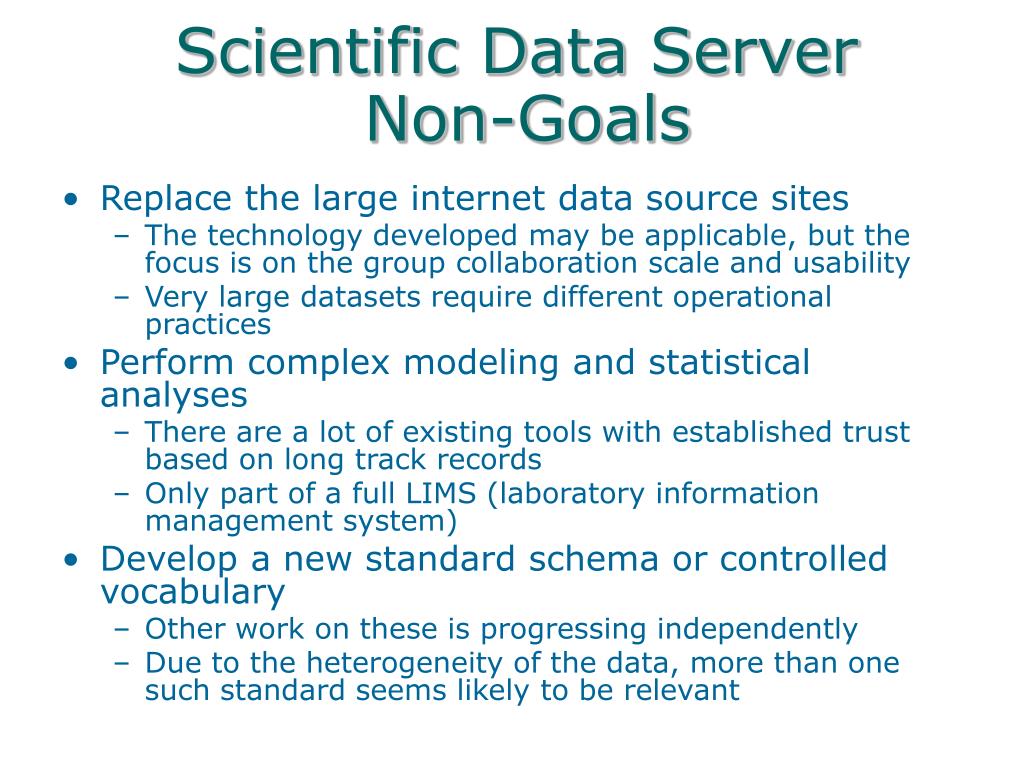 Scientific Data Server Non-Goals

• Replace the large internet data source sites
– The technology developed may be applicable, but the focus is on the group collaboration scale and usability
– Very large datasets require different operational practices
• Perform complex modeling and statistical analyses
– There are a lot of existing tools with established trust based on long track records
– Only part of a full LIMS (laboratory information management system)
• Develop a new standard schema or controlled vocabulary
– Other work on these is progressing independently
– Due to the heterogeneity of the data, more than one such standard seems likely to be relevant